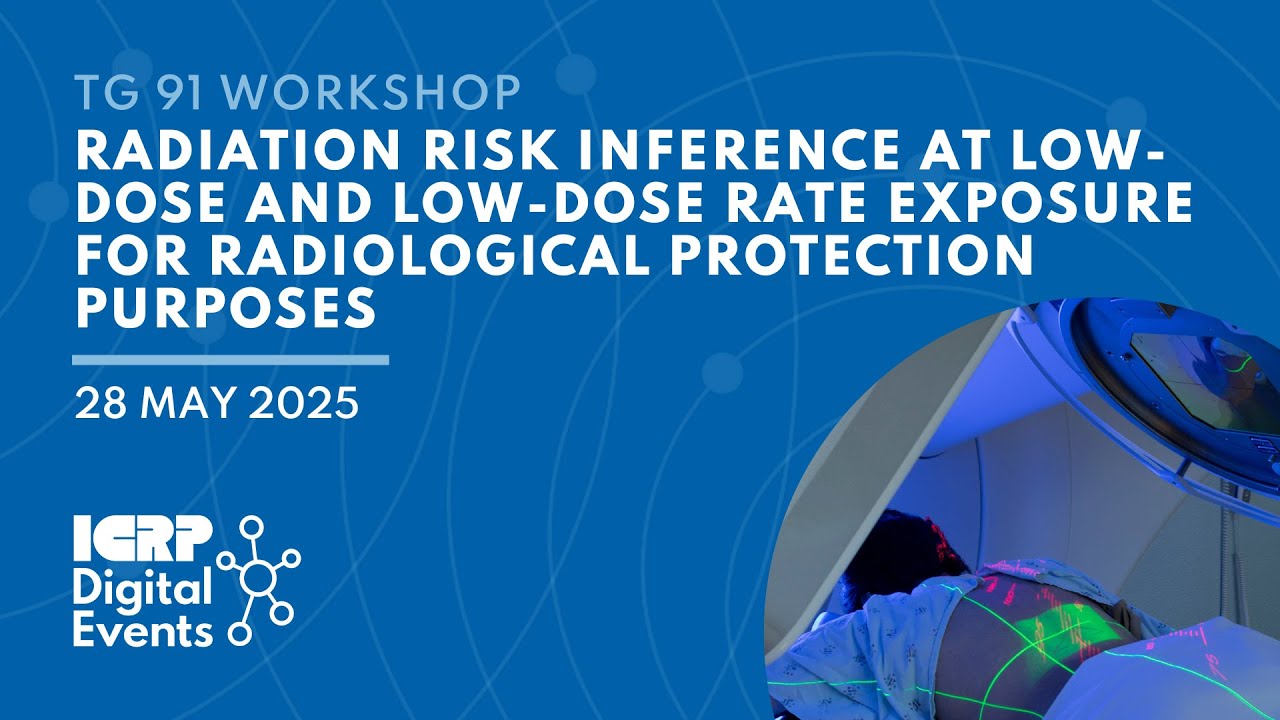 TG 91 WORKSHOP

RADIATION RISK INFERENCE AT LOW-DOSE AND LOW-DOSE RATE EXPOSURE FOR RADIOLOGICAL PROTECTION PURPOSES

28 MAY 2025

ICRP Digital Events